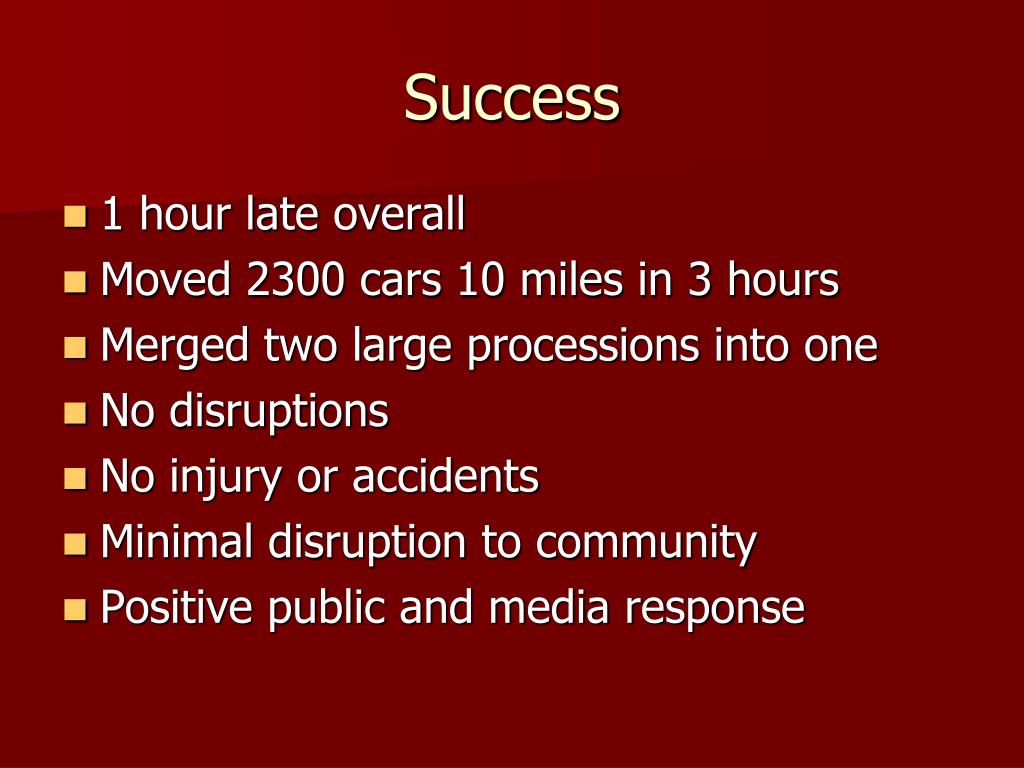 Success

- 1 hour late overall
- Moved 2300 cars 10 miles in 3 hours
- Merged two large processions into one
- No disruptions
- No injury or accidents
- Minimal disruption to community
- Positive public and media response